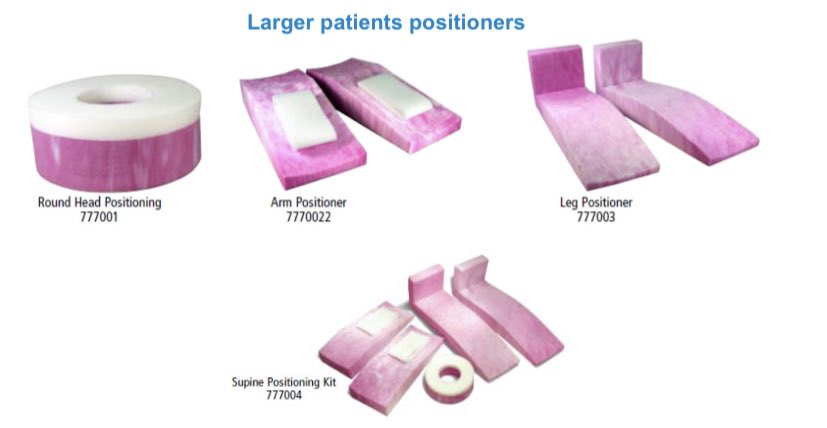 Larger patients positioners

Round Head Positioning
777001

Arm Positioner
7770022

Leg Positioner
777003

Supine Positioning Kit
777004